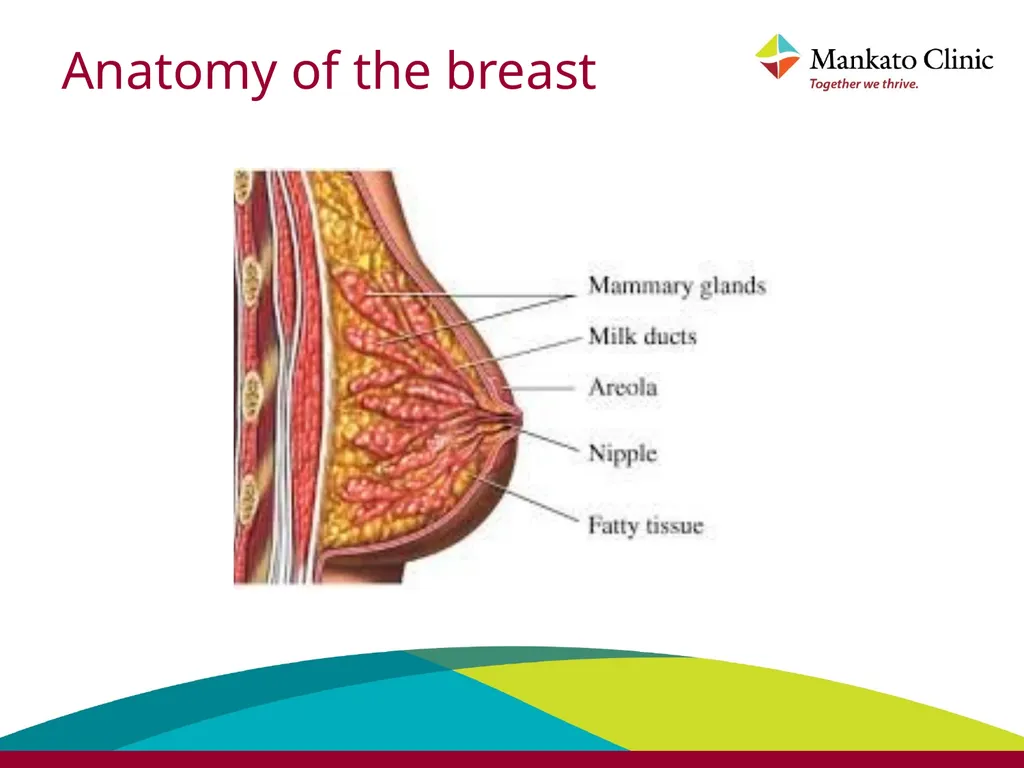 Anatomy of the breast

Mankato Clinic
Together we thrive.

Mammary glands
Milk ducts
Areola
Nipple
Fatty tissue